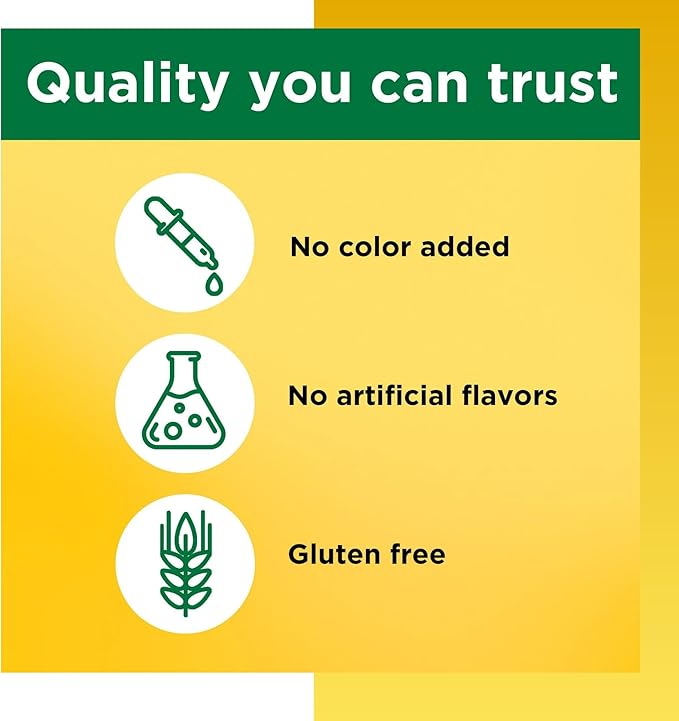 Quality you can trust

No color added

No artificial flavors

Gluten free